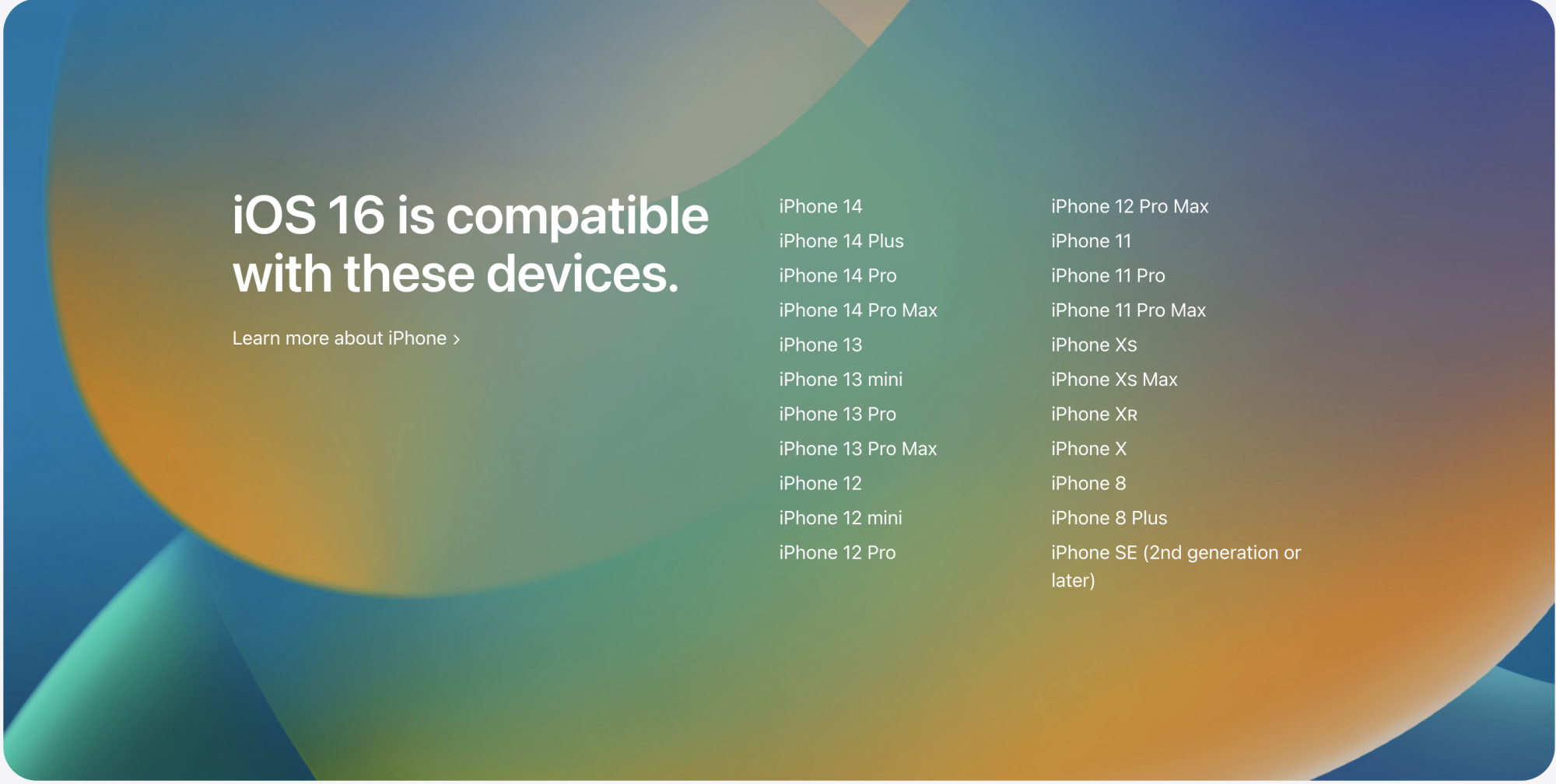 iOS 16 is compatible with these devices.

Learn more about iPhone ›

iPhone 14
iPhone 14 Plus
iPhone 14 Pro
iPhone 14 Pro Max
iPhone 13
iPhone 13 mini
iPhone 13 Pro
iPhone 13 Pro Max
iPhone 12
iPhone 12 mini
iPhone 12 Pro

iPhone 12 Pro Max
iPhone 11
iPhone 11 Pro
iPhone 11 Pro Max
iPhone Xs
iPhone Xs Max
iPhone XR
iPhone X
iPhone 8
iPhone 8 Plus
iPhone SE (2nd generation or later)